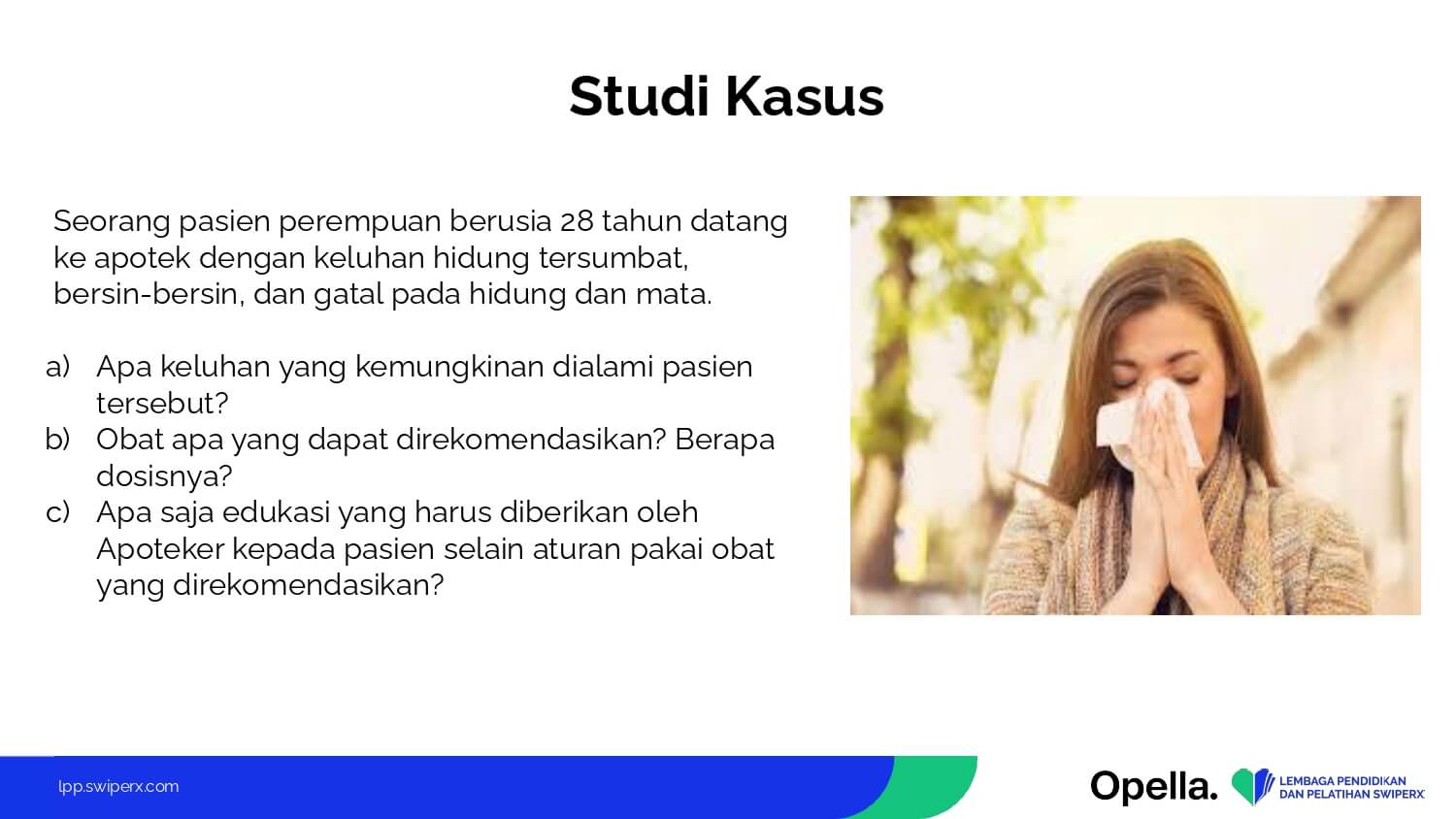 Studi Kasus

Seorang pasien perempuan berusia 28 tahun datang ke apotek dengan keluhan hidung tersumbat, bersin-bersin, dan gatal pada hidung dan mata.

a) Apa keluhan yang kemungkinan dialami pasien tersebut?
b) Obat apa yang dapat direkomendasikan? Berapa dosisnya?
c) Apa saja edukasi yang harus diberikan oleh Apoteker kepada pasien selain aturan pakai obat yang direkomendasikan?

lpp.swiperx.com

Opella.

LEMBAGA PENDIDIKAN DAN PELATIHAN SWIPERX